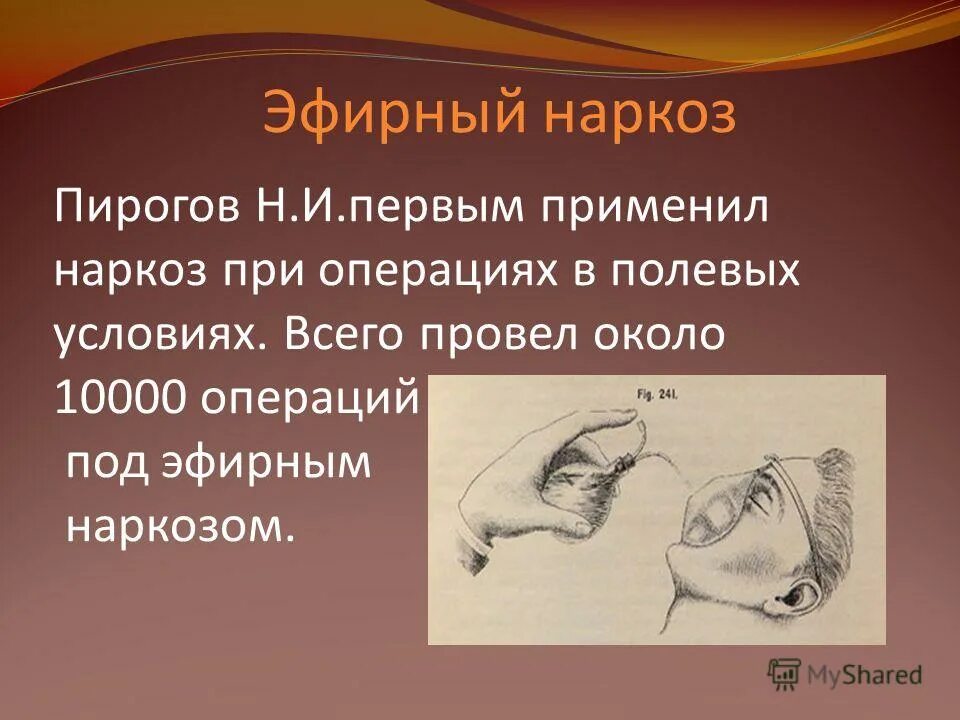 Эфирный наркоз

Пирогов Н.И.первым применил наркоз при операциях в полевых условиях. Всего провел около 10000 операций под эфирным наркозом.

Fig. 241.

MyShared